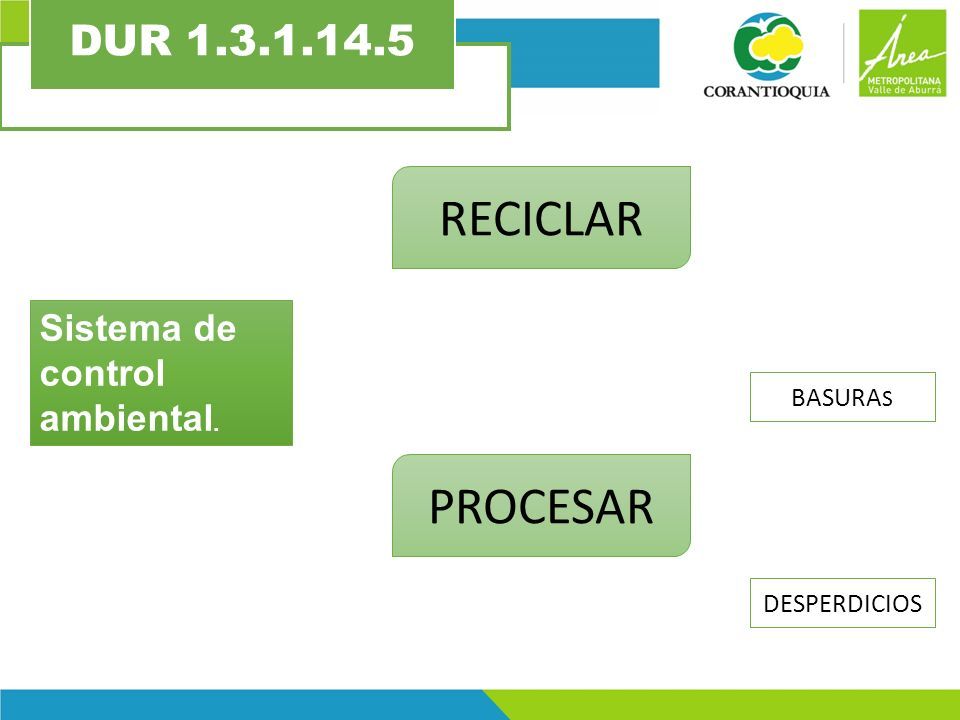 DUR 1.3.1.14.5

CORANTIOQUIA

Área METROPOLITANA Valle de Aburrá

RECICLAR

Sistema de control ambiental.

BASURAs

PROCESAR

DESPERDICIOS